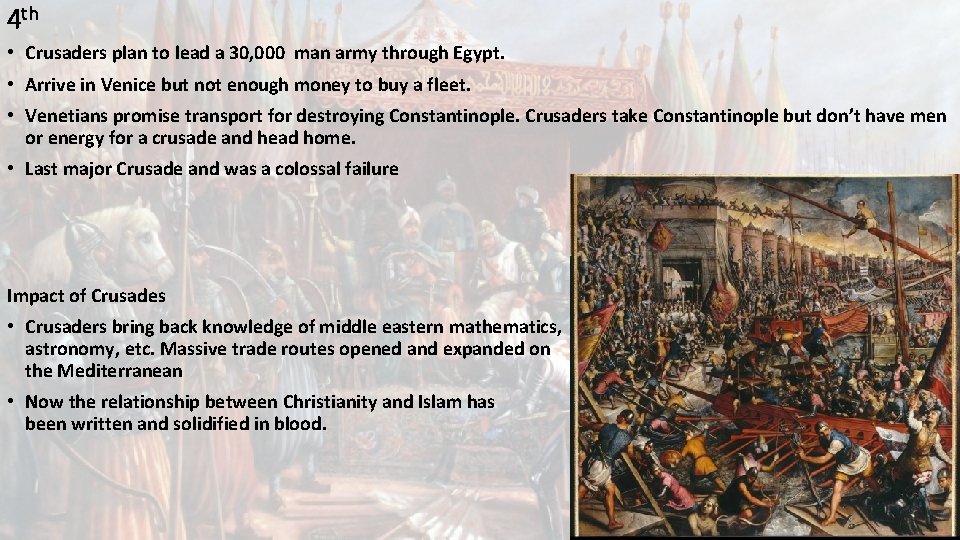 4th

• Crusaders plan to lead a 30,000 man army through Egypt.

• Arrive in Venice but not enough money to buy a fleet.

• Venetians promise transport for destroying Constantinople. Crusaders take Constantinople but don't have men or energy for a crusade and head home.

• Last major Crusade and was a colossal failure

Impact of Crusades

• Crusaders bring back knowledge of middle eastern mathematics, astronomy, etc. Massive trade routes opened and expanded on the Mediterranean

• Now the relationship between Christianity and Islam has been written and solidified in blood.